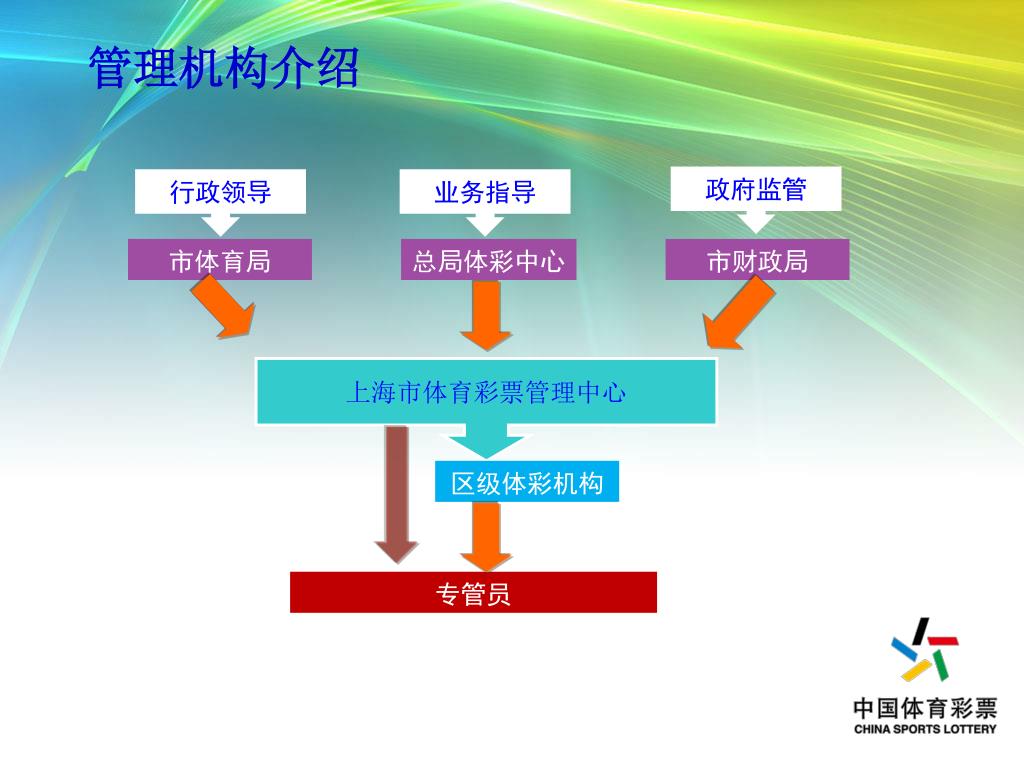 管理机构介绍

行政领导

业务指导

政府监管

市体育局

总局体彩中心

市财政局

上海市体育彩票管理中心

区级体彩机构

专管员

中国体育彩票
CHINA SPORTS LOTTERY